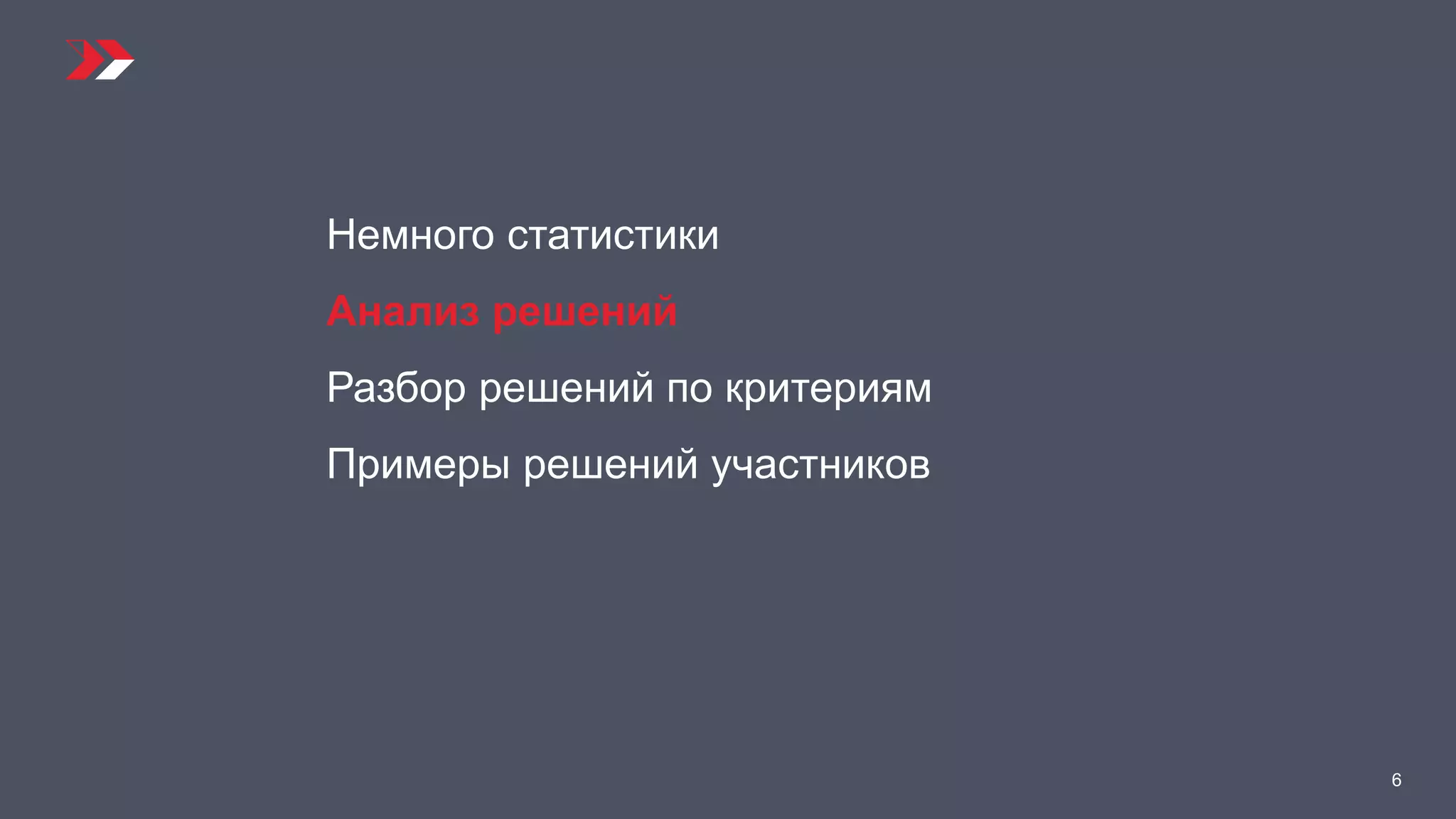 Немного статистики

Анализ решений

Разбор решений по критериям

Примеры решений участников

6